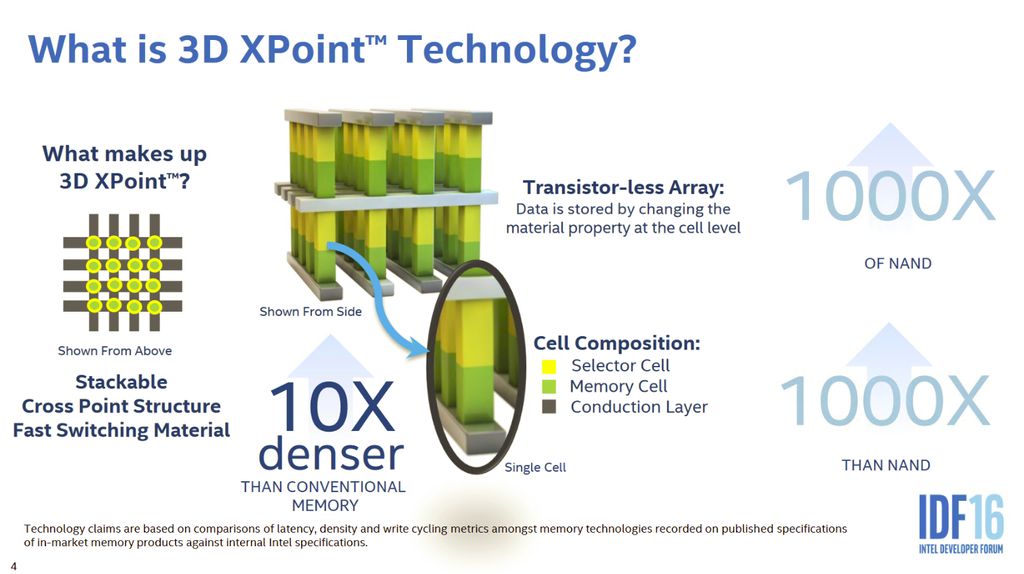 What is 3D XPoint™ Technology?

What makes up 3D XPoint™?

Shown From Above

Stackable
Cross Point Structure
Fast Switching Material

Shown From Side

10X
denser
THAN CONVENTIONAL MEMORY

Transistor-less Array:
Data is stored by changing the material property at the cell level

Cell Composition:
Selector Cell
Memory Cell
Conduction Layer

Single Cell

1000X
OF NAND

1000X
THAN NAND

Technology claims are based on comparisons of latency, density and write cycling metrics amongst memory technologies recorded on published specifications of in-market memory products against internal Intel specifications.

IDF16
INTEL DEVELOPER FORUM

4